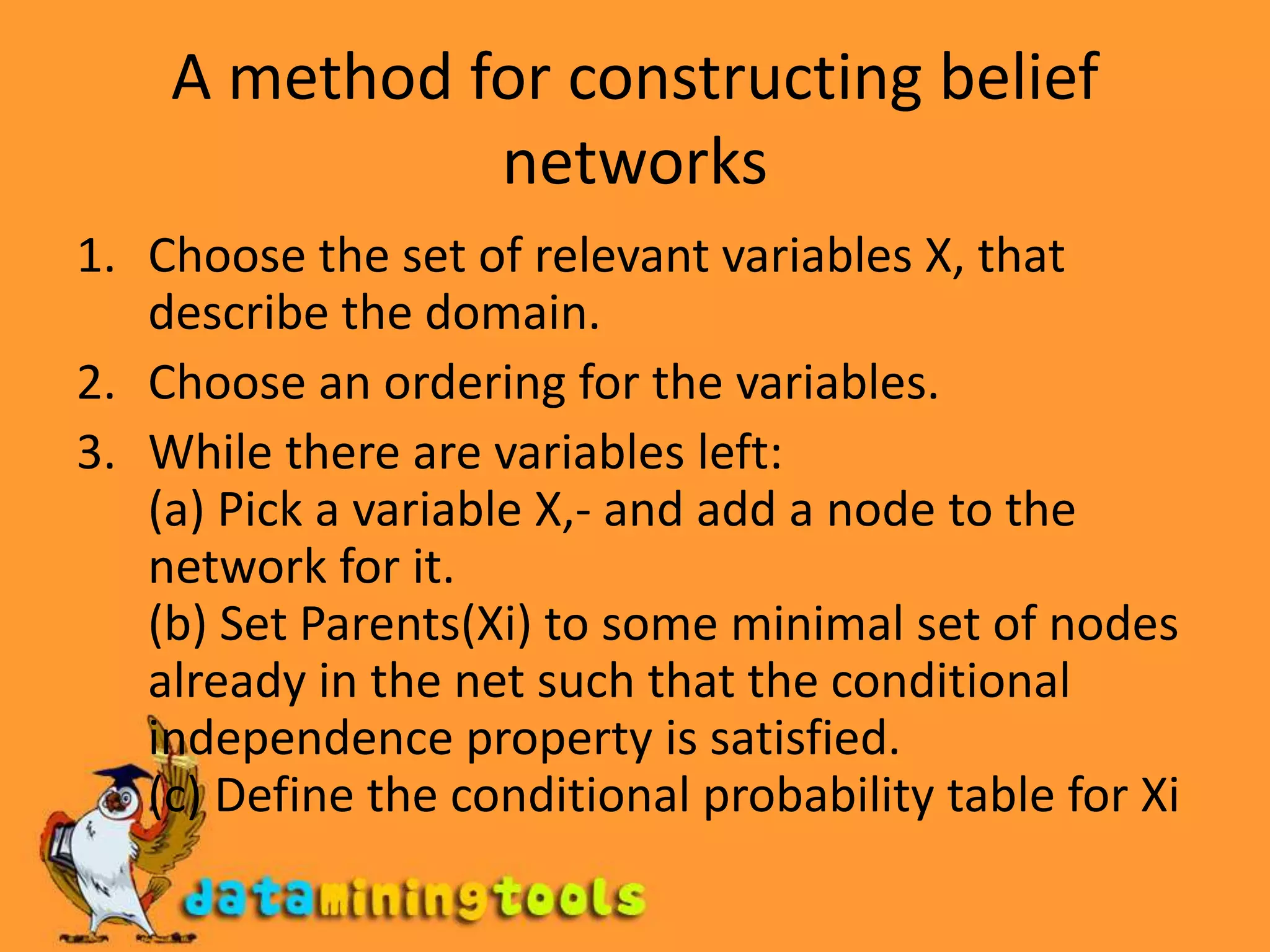 A method for constructing belief networks

1. Choose the set of relevant variables X, that describe the domain.
2. Choose an ordering for the variables.
3. While there are variables left:
(a) Pick a variable X,- and add a node to the network for it.
(b) Set Parents(Xi) to some minimal set of nodes already in the net such that the conditional independence property is satisfied.
(c) Define the conditional probability table for Xi

dataminingtools